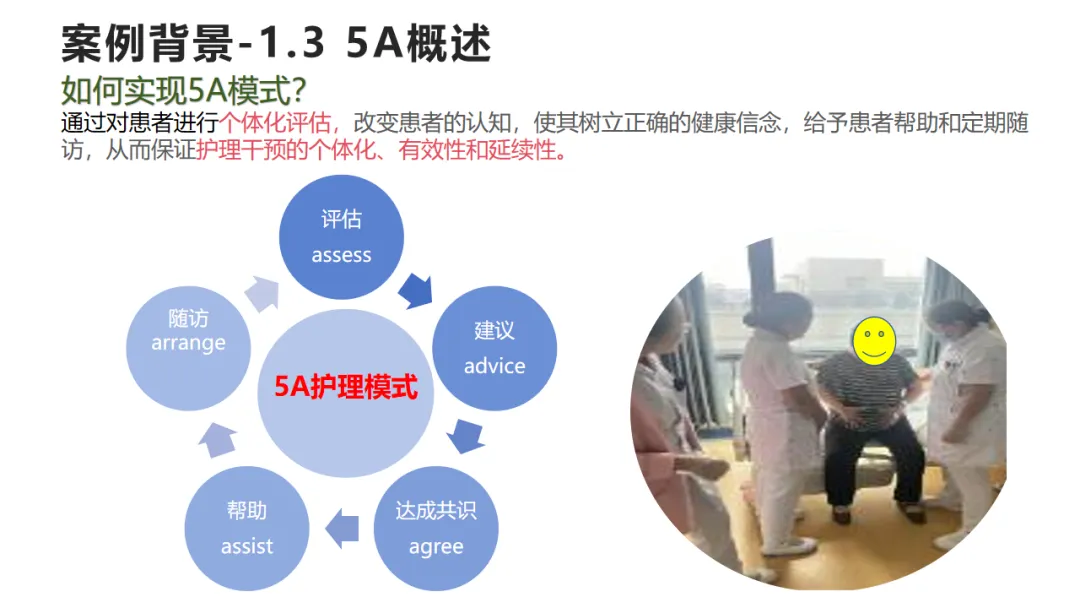 案例背景-1.3 5A概述

如何实现5A模式?

通过对患者进行个体化评估，改变患者的认知，使其树立正确的健康信念，给予患者帮助和定期随访，从而保证护理干预的个体化、有效性和延续性。

评估
assess

建议
advice

达成共识
agree

帮助
assist

随访
arrange

5A护理模式